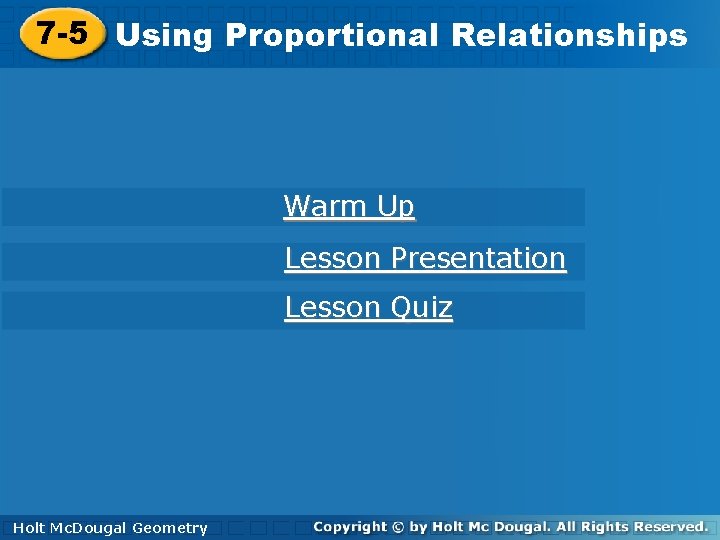 7-5 Using Proportional Relationships

Warm Up

Lesson Presentation

Lesson Quiz

Holt McDougal Geometry

Copyright © by Holt Mc Dougal. All Rights Reserved.